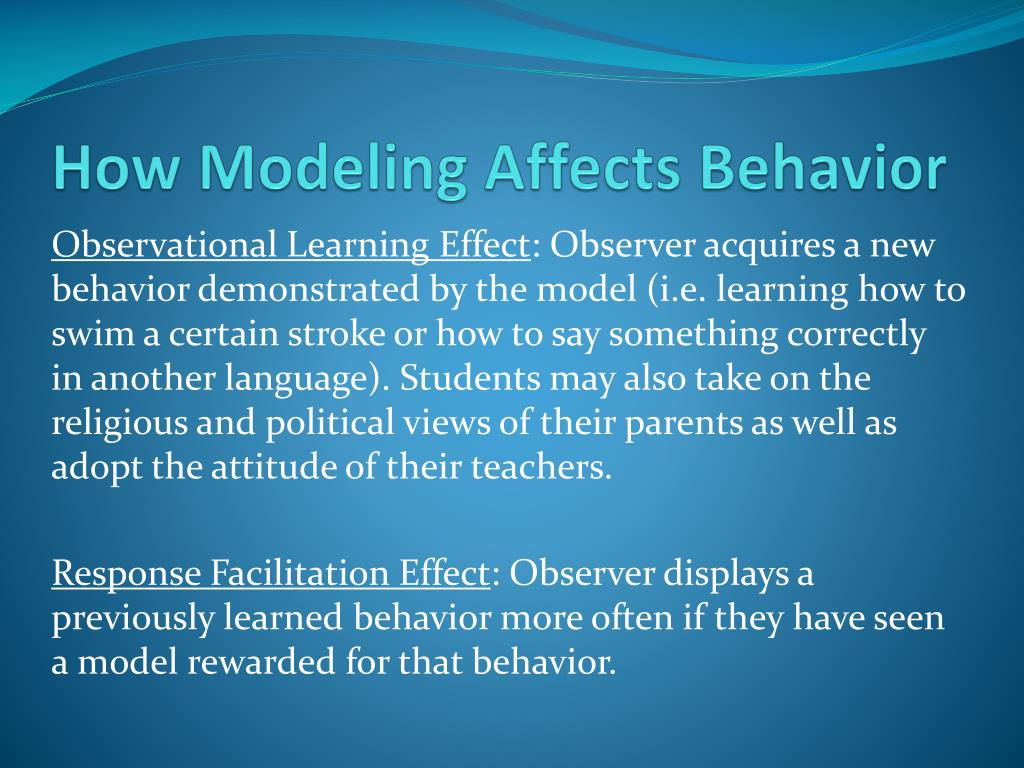 How Modeling Affects Behavior

Observational Learning Effect: Observer acquires a new behavior demonstrated by the model (i.e. learning how to swim a certain stroke or how to say something correctly in another language). Students may also take on the religious and political views of their parents as well as adopt the attitude of their teachers.

Response Facilitation Effect: Observer displays a previously learned behavior more often if they have seen a model rewarded for that behavior.